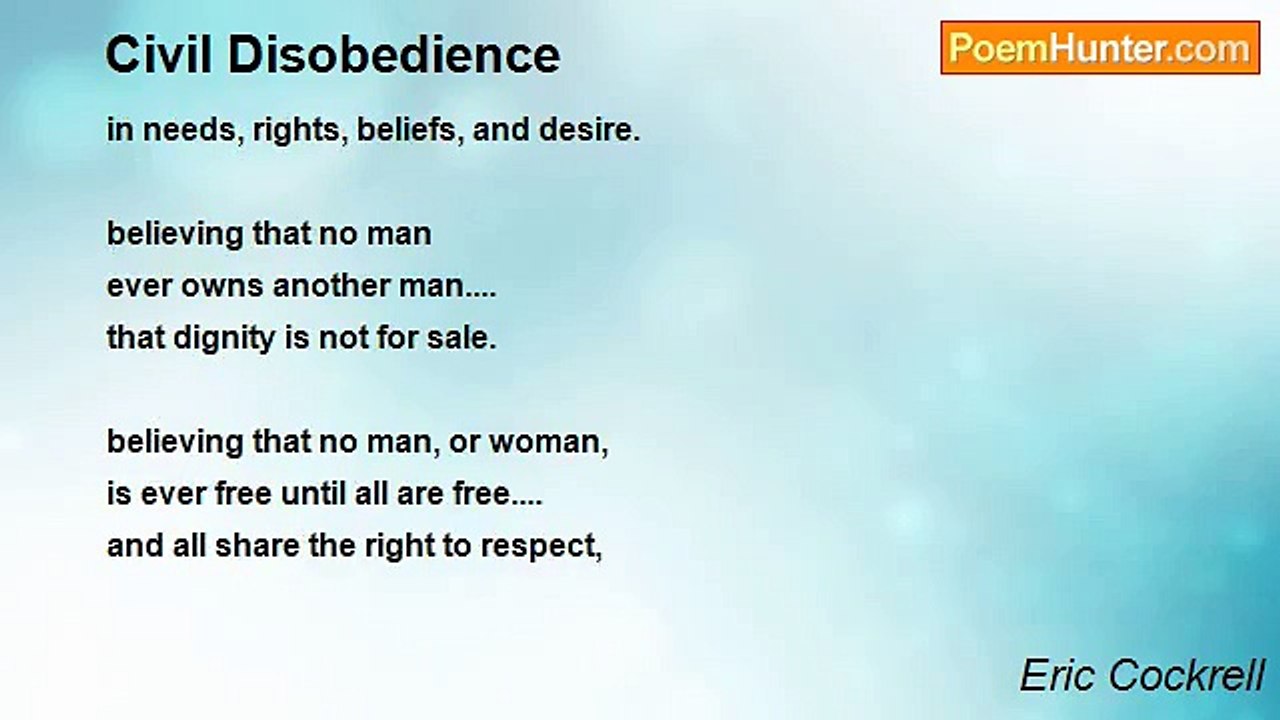 Civil Disobedience

PoemHunter.com

in needs, rights, beliefs, and desire.

believing that no man
ever owns another man....
that dignity is not for sale.

believing that no man, or woman,
is ever free until all are free....
and all share the right to respect,

Eric Cockrell